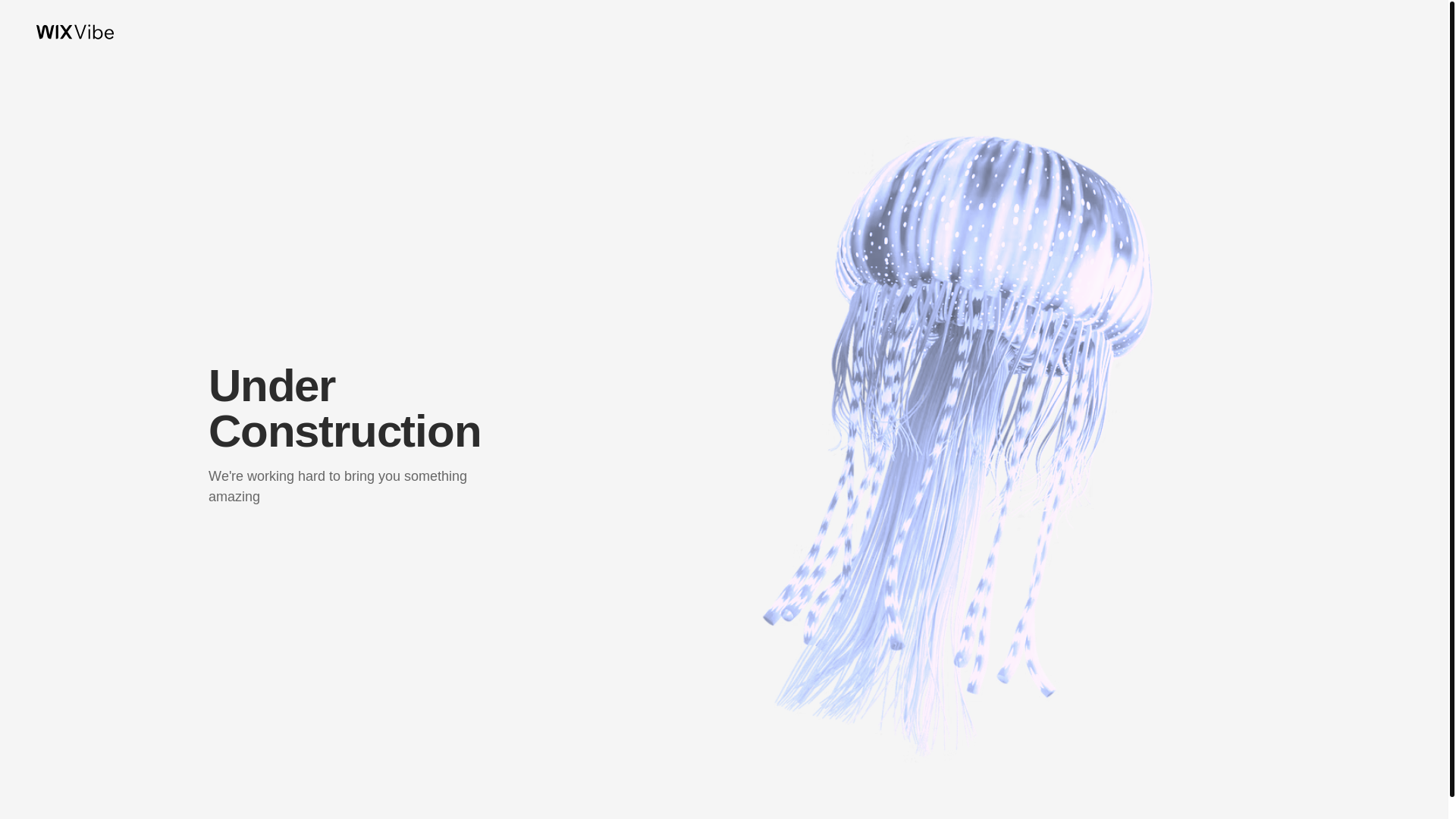 WIX Vibe

Under Construction

We're working hard to bring you something amazing